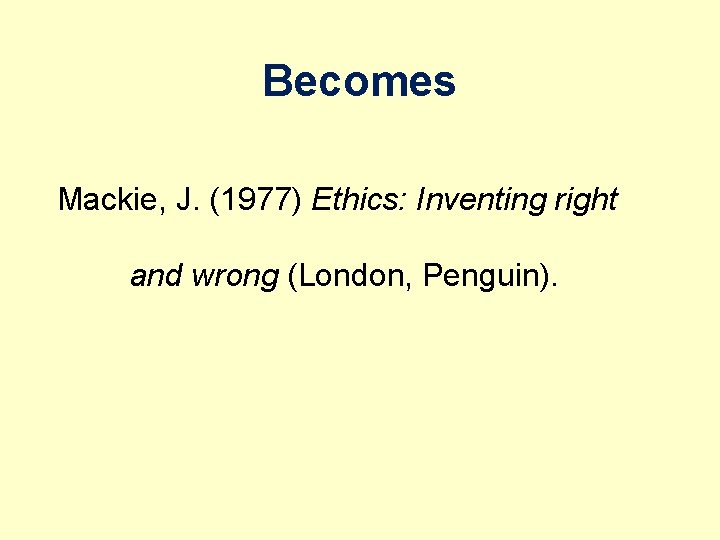 Becomes

Mackie, J. (1977) Ethics: Inventing right and wrong (London, Penguin).